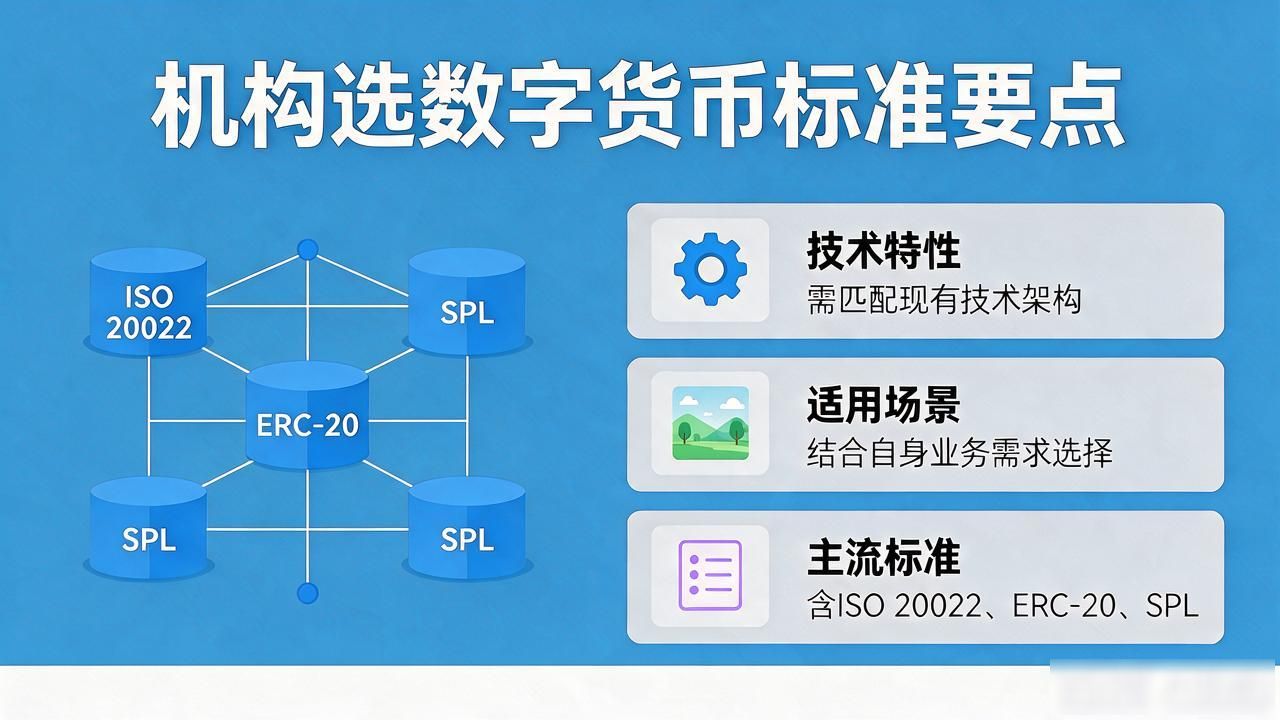 机构选数字货币标准要点

ISO 20022

SPL

ERC-20

SPL

SPL

技术特性
需匹配现有技术架构

适用场景
结合自身业务需求选择

主流标准
含ISO 20022、ERC-20、SPL